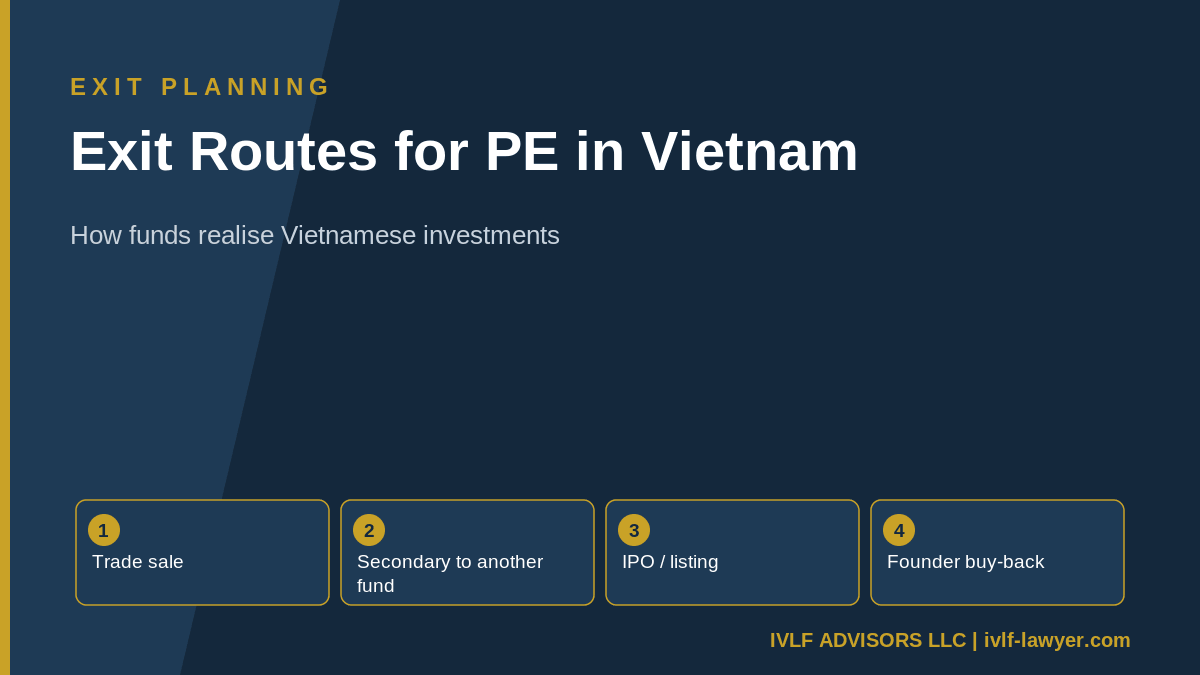 EXIT PLANNING

Exit Routes for PE in Vietnam

How funds realise Vietnamese investments

1
Trade sale

2
Secondary to another fund

3
IPO / listing

4
Founder buy-back

IVLF ADVISORS LLC | ivlf-lawyer.com